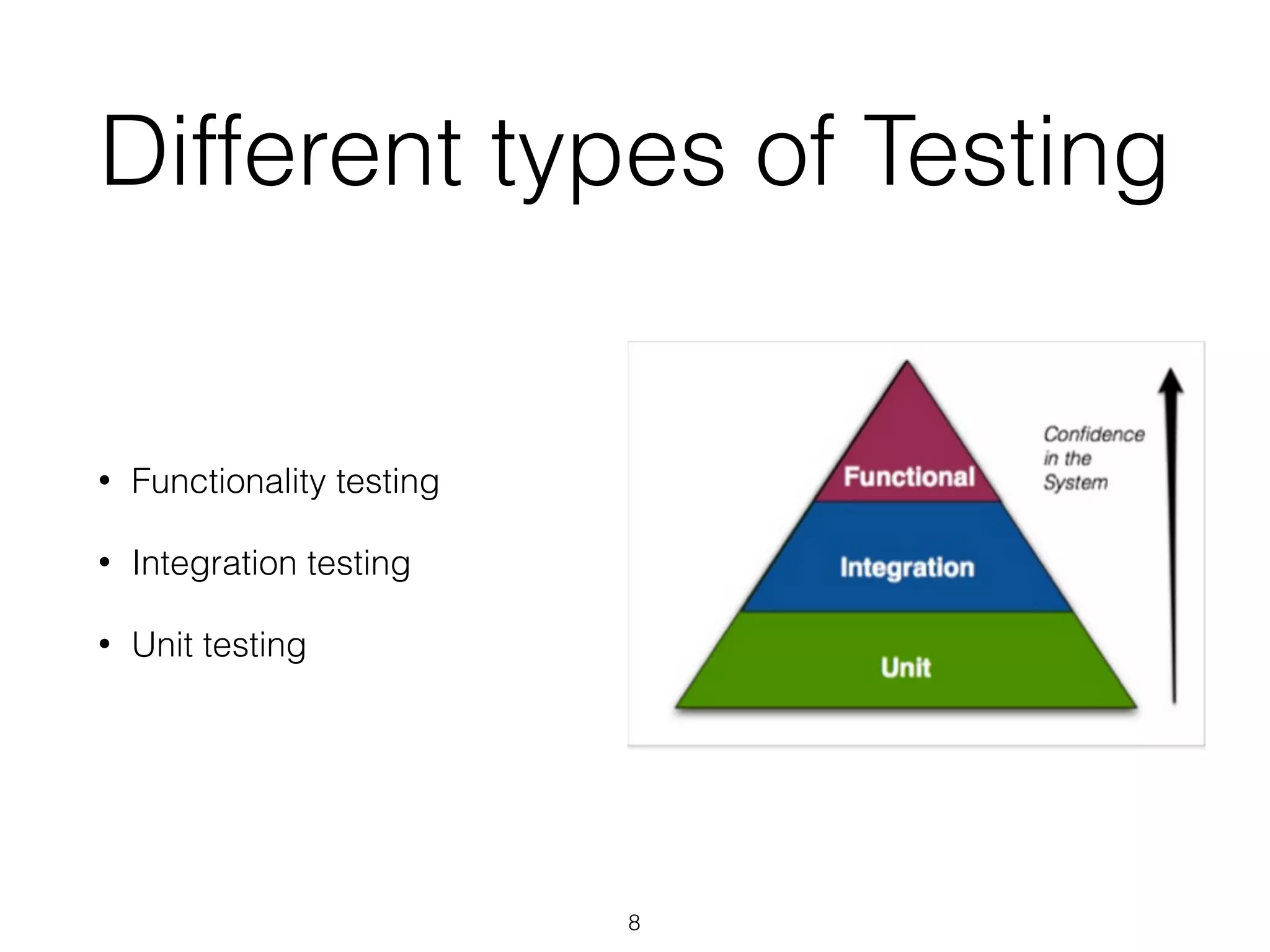 Different types of Testing

• Functionality testing

• Integration testing

• Unit testing

Functional

Integration

Unit

Confidence in the System

8